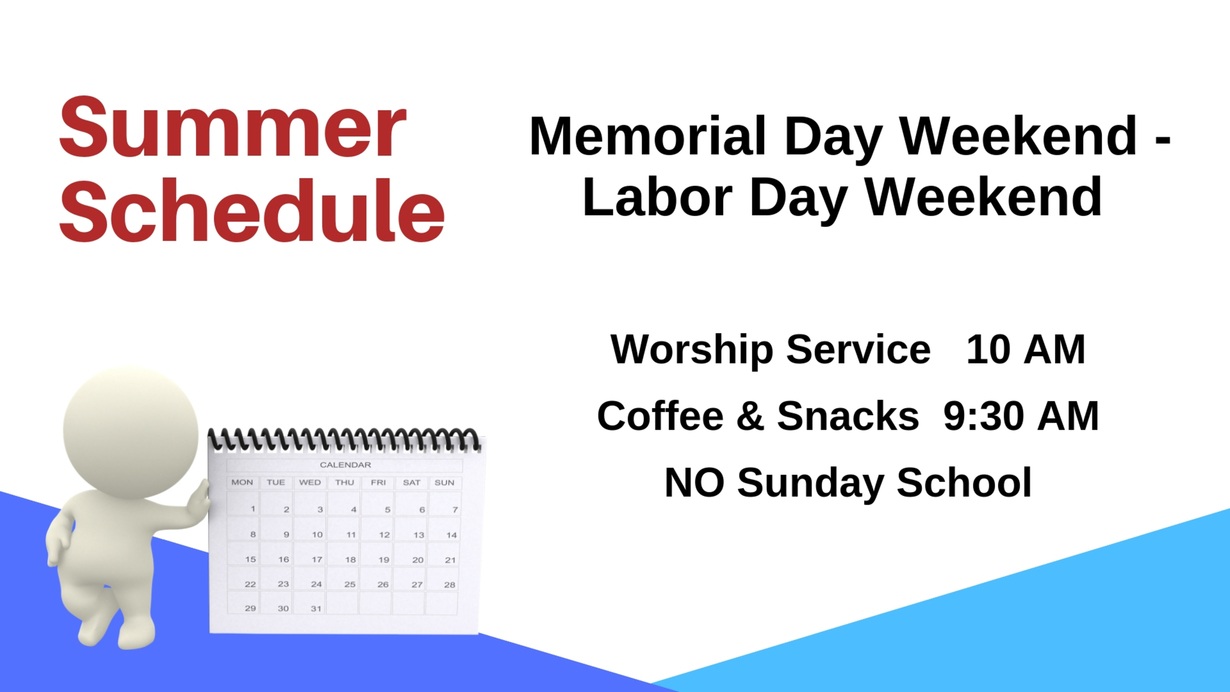 Summer Schedule

Memorial Day Weekend - Labor Day Weekend

Worship Service 10 AM

Coffee & Snacks 9:30 AM

NO Sunday School

CALENDAR

| MON | TUE | WED | THU | FRI | SAT | SUN |
|---|---|---|---|---|---|---|
| 1 | 2 | 3 | 4 | 5 | 6 | 7 |
| 8 | 9 | 10 | 11 | 12 | 13 | 14 |
| 15 | 16 | 17 | 18 | 19 | 20 | 21 |
| 22 | 23 | 24 | 25 | 26 | 27 | 28 |
| 29 | 30 | 31 | | | | |